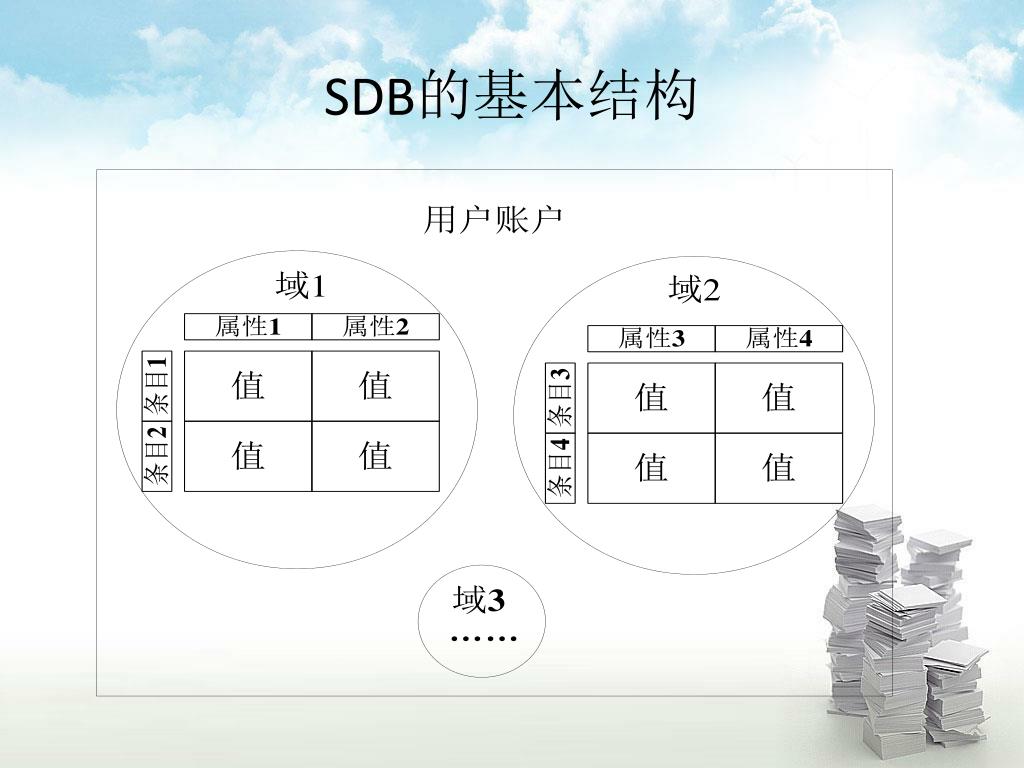 SDB的基本结构

用户账户

域1

| | 属性1 | 属性2 |
|---|---|---|
| 条目1 | 值 | 值 |
| 条目2 | 值 | 值 |

域2

| | 属性3 | 属性4 |
|---|---|---|
| 条目3 | 值 | 值 |
| 条目4 | 值 | 值 |

域3
……